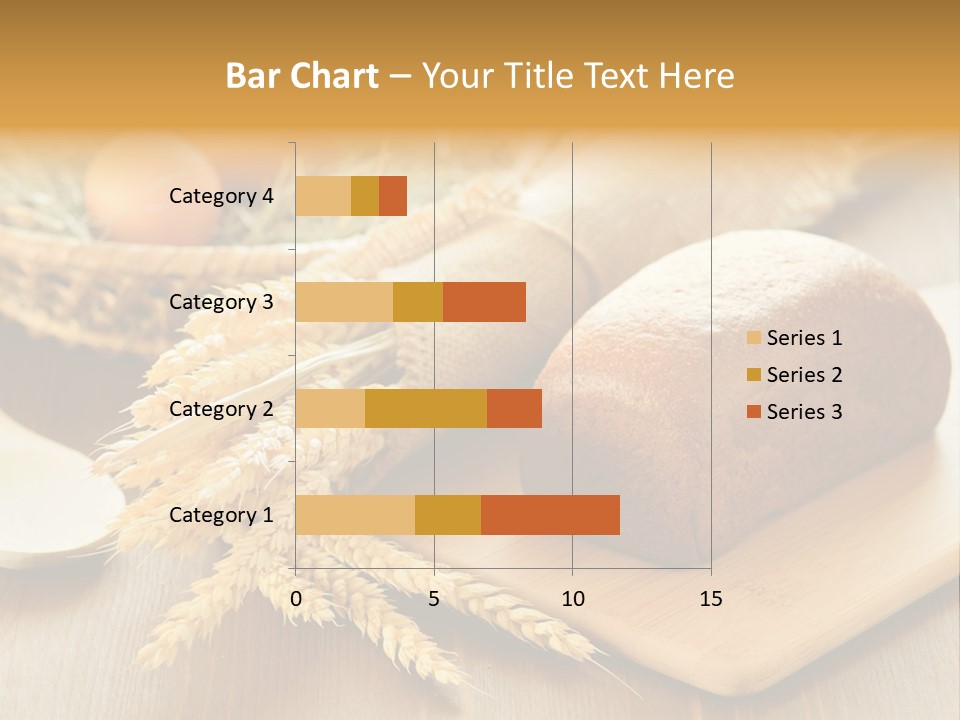 Bar Chart – Your Title Text Here

Category 4
Category 3
Category 2
Category 1

0
5
10
15

Series 1
Series 2
Series 3